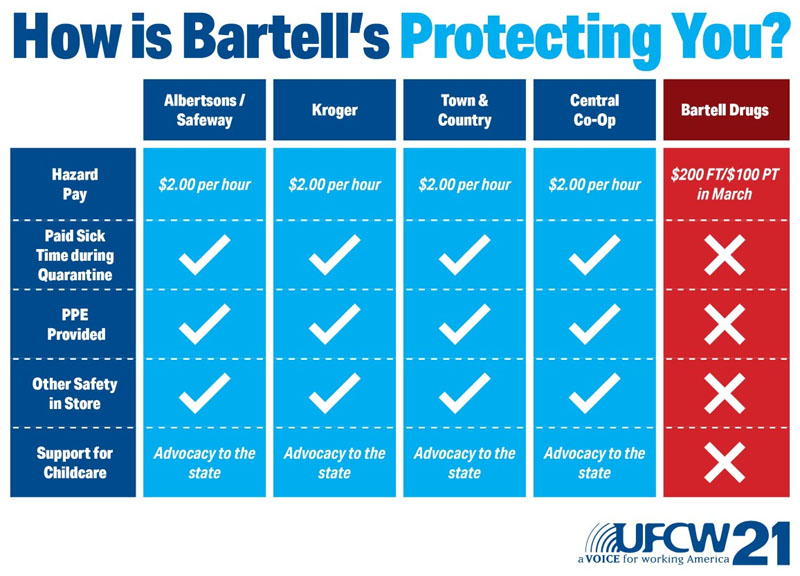 How is Bartell's Protecting You?

| | Albertsons / Safeway | Kroger | Town & Country | Central Co-Op | Bartell Drugs |
|---|---|---|---|---|---|
| Hazard Pay | $2.00 per hour | $2.00 per hour | $2.00 per hour | $2.00 per hour | $200 FT/$100 PT in March |
| Paid Sick Time during Quarantine | ✓ | ✓ | ✓ | ✓ | ✗ |
| PPE Provided | ✓ | ✓ | ✓ | ✓ | ✗ |
| Other Safety in Store | ✓ | ✓ | ✓ | ✓ | ✗ |
| Support for Childcare | Advocacy to the state | Advocacy to the state | Advocacy to the state | Advocacy to the state | ✗ |

UFCW 21
a VOICE for working America